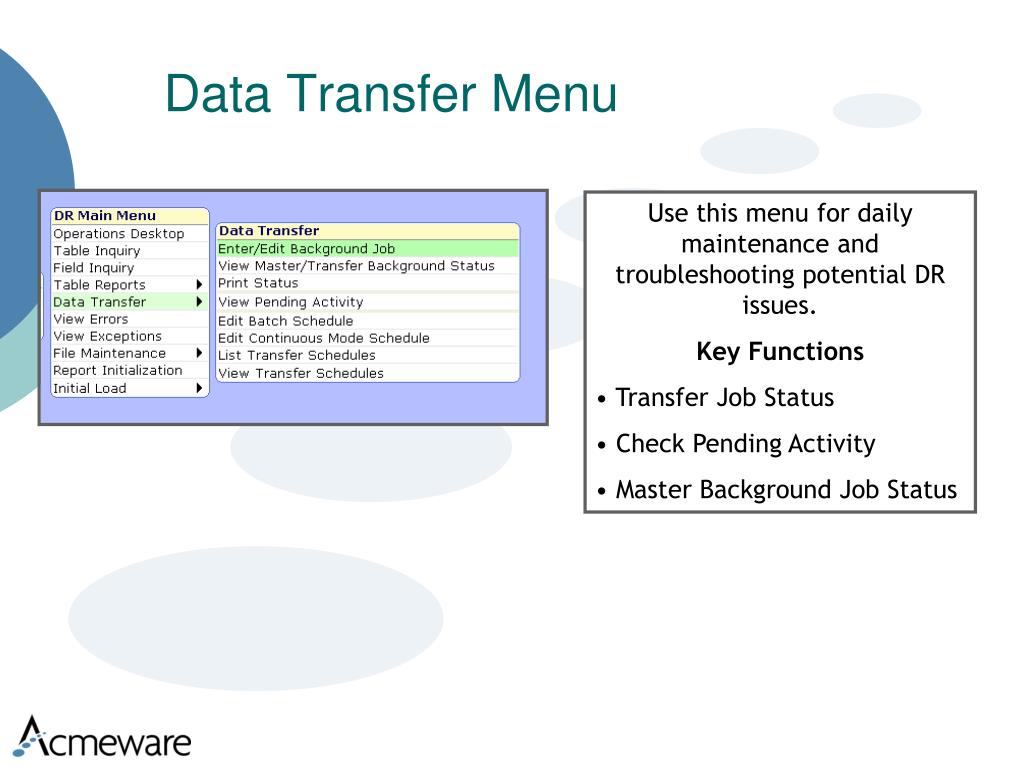 Data Transfer Menu

DR Main Menu
Operations Desktop
Table Inquiry
Field Inquiry
Table Reports
Data Transfer
View Errors
View Exceptions
File Maintenance
Report Initialization
Initial Load

Data Transfer
Enter/Edit Background Job
View Master/Transfer Background Status
Print Status
View Pending Activity
Edit Batch Schedule
Edit Continuous Mode Schedule
List Transfer Schedules
View Transfer Schedules

Use this menu for daily maintenance and troubleshooting potential DR issues.

Key Functions

• Transfer Job Status

• Check Pending Activity

• Master Background Job Status

Acmeware